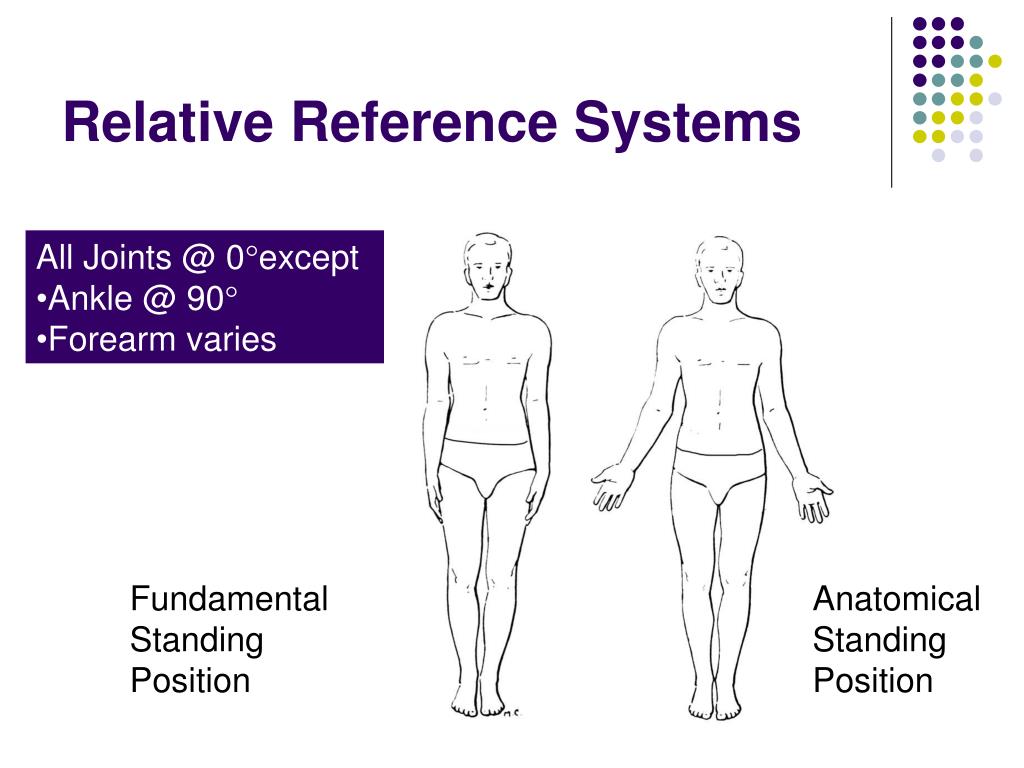 Relative Reference Systems

All Joints @ 0°except
•Ankle @ 90°
•Forearm varies

Fundamental Standing Position

Anatomical Standing Position